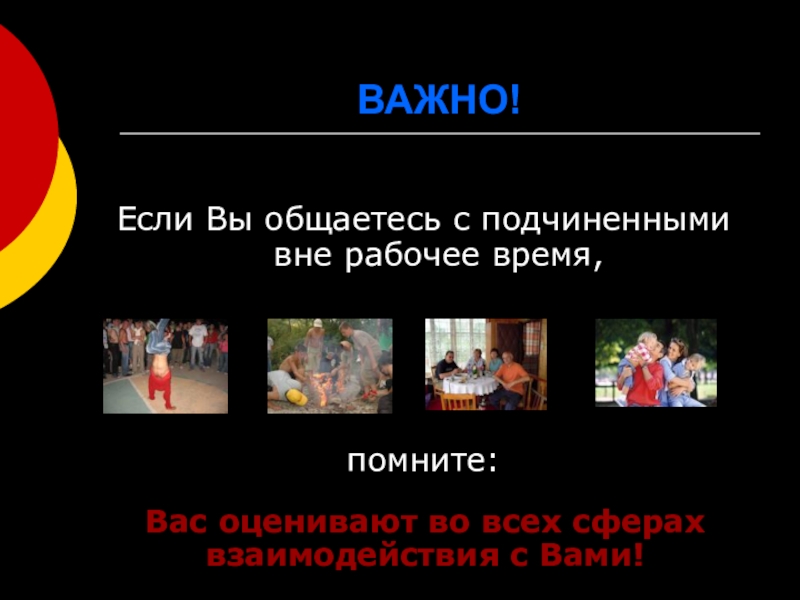 ВАЖНО!

Если Вы общаетесь с подчиненными вне рабочее время,

помните:

Вас оценивают во всех сферах взаимодействия с Вами!